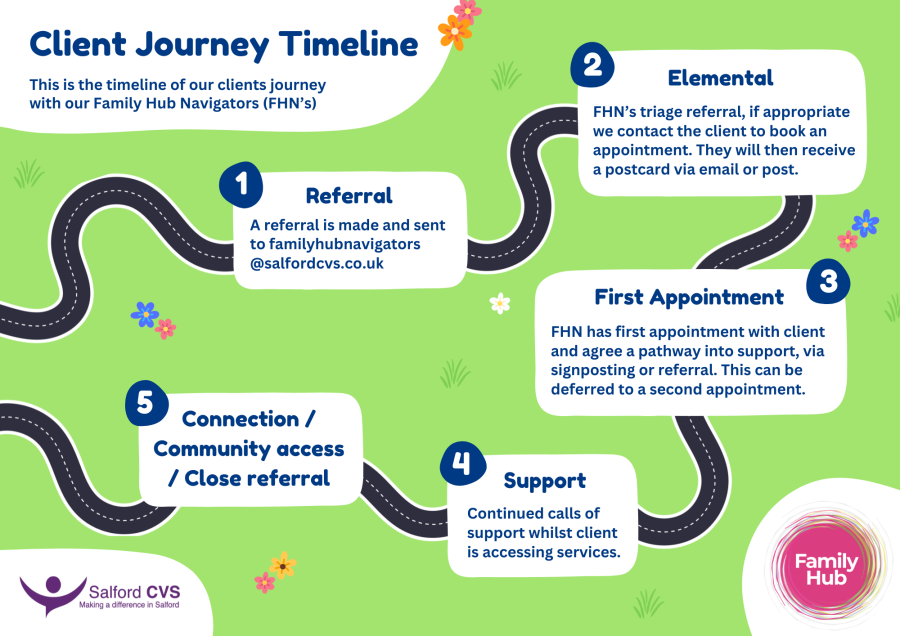 Client Journey Timeline

This is the timeline of our clients journey with our Family Hub Navigators (FHN's)

1 Referral

A referral is made and sent to familyhubnavigators @salfordcvs.co.uk

2 Elemental

FHN's triage referral, if appropriate we contact the client to book an appointment. They will then receive a postcard via email or post.

3 First Appointment

FHN has first appointment with client and agree a pathway into support, via signposting or referral. This can be deferred to a second appointment.

4 Support

Continued calls of support whilst client is accessing services.

5 Connection / Community access / Close referral

Salford CVS
Making a difference in Salford

Family Hub